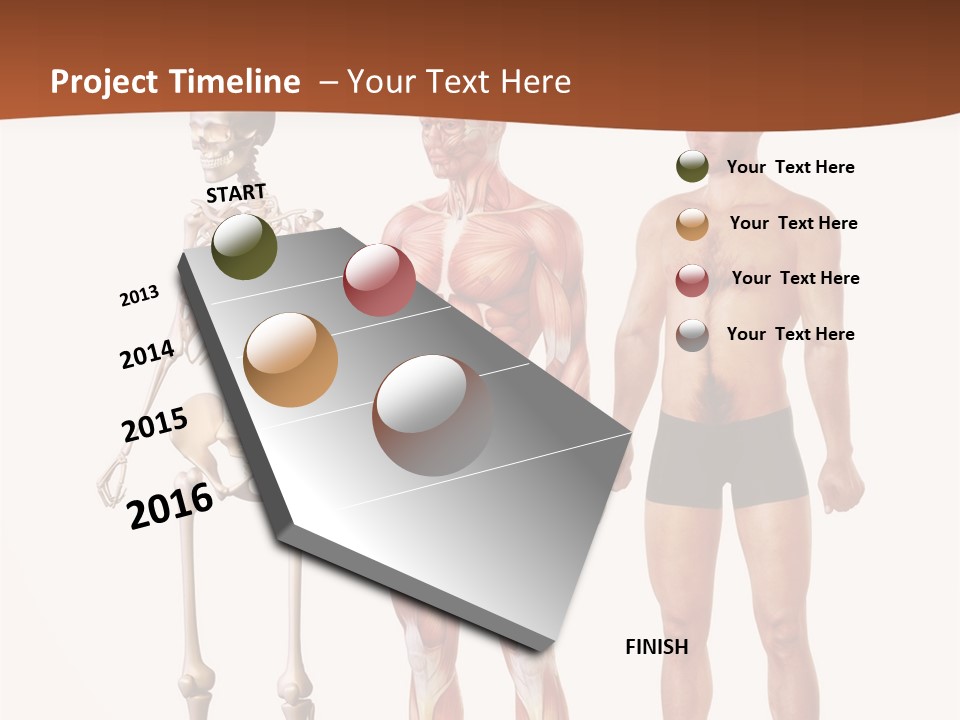 Project Timeline – Your Text Here

START

2013

2014

2015

2016

Your Text Here

Your Text Here

Your Text Here

Your Text Here

FINISH